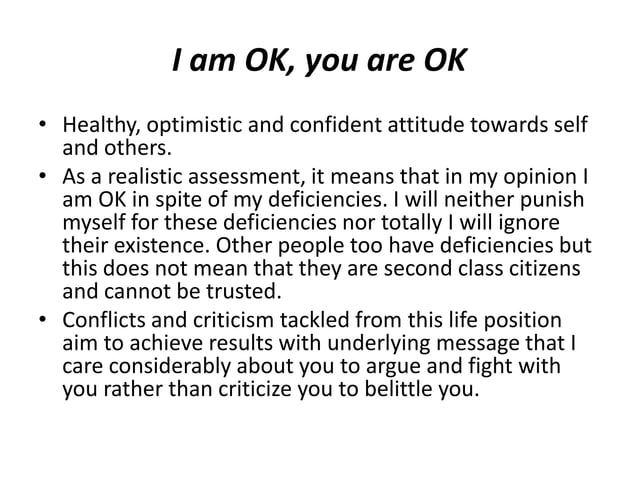 I am OK, you are OK

• Healthy, optimistic and confident attitude towards self and others.
• As a realistic assessment, it means that in my opinion I am OK in spite of my deficiencies. I will neither punish myself for these deficiencies nor totally I will ignore their existence. Other people too have deficiencies but this does not mean that they are second class citizens and cannot be trusted.
• Conflicts and criticism tackled from this life position aim to achieve results with underlying message that I care considerably about you to argue and fight with you rather than criticize you to belittle you.